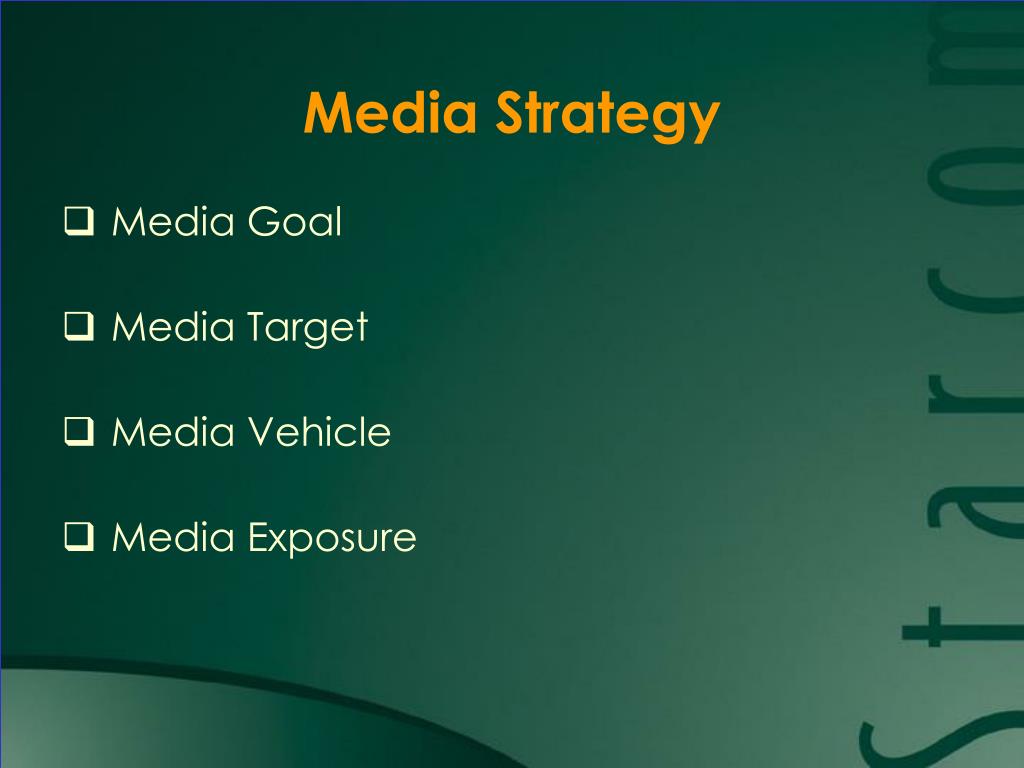 Media Strategy

❑ Media Goal

❑ Media Target

❑ Media Vehicle

❑ Media Exposure

Starcom